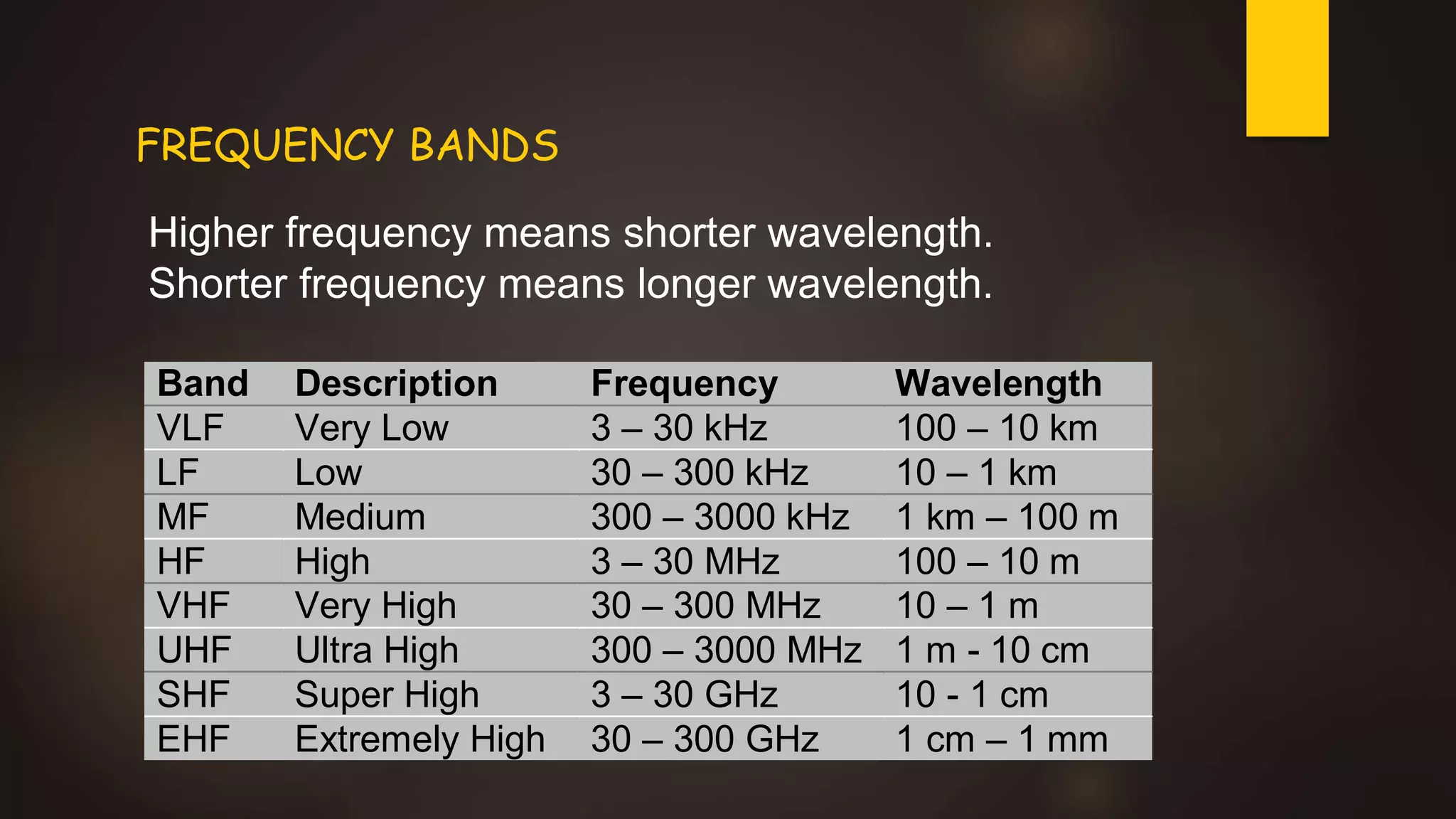 FREQUENCY BANDS

Higher frequency means shorter wavelength.
Shorter frequency means longer wavelength.

| Band | Description | Frequency | Wavelength |
|---|---|---|---|
| VLF | Very Low | 3 – 30 kHz | 100 – 10 km |
| LF | Low | 30 – 300 kHz | 10 – 1 km |
| MF | Medium | 300 – 3000 kHz | 1 km – 100 m |
| HF | High | 3 – 30 MHz | 100 – 10 m |
| VHF | Very High | 30 – 300 MHz | 10 – 1 m |
| UHF | Ultra High | 300 – 3000 MHz | 1 m - 10 cm |
| SHF | Super High | 3 – 30 GHz | 10 - 1 cm |
| EHF | Extremely High | 30 – 300 GHz | 1 cm – 1 mm |